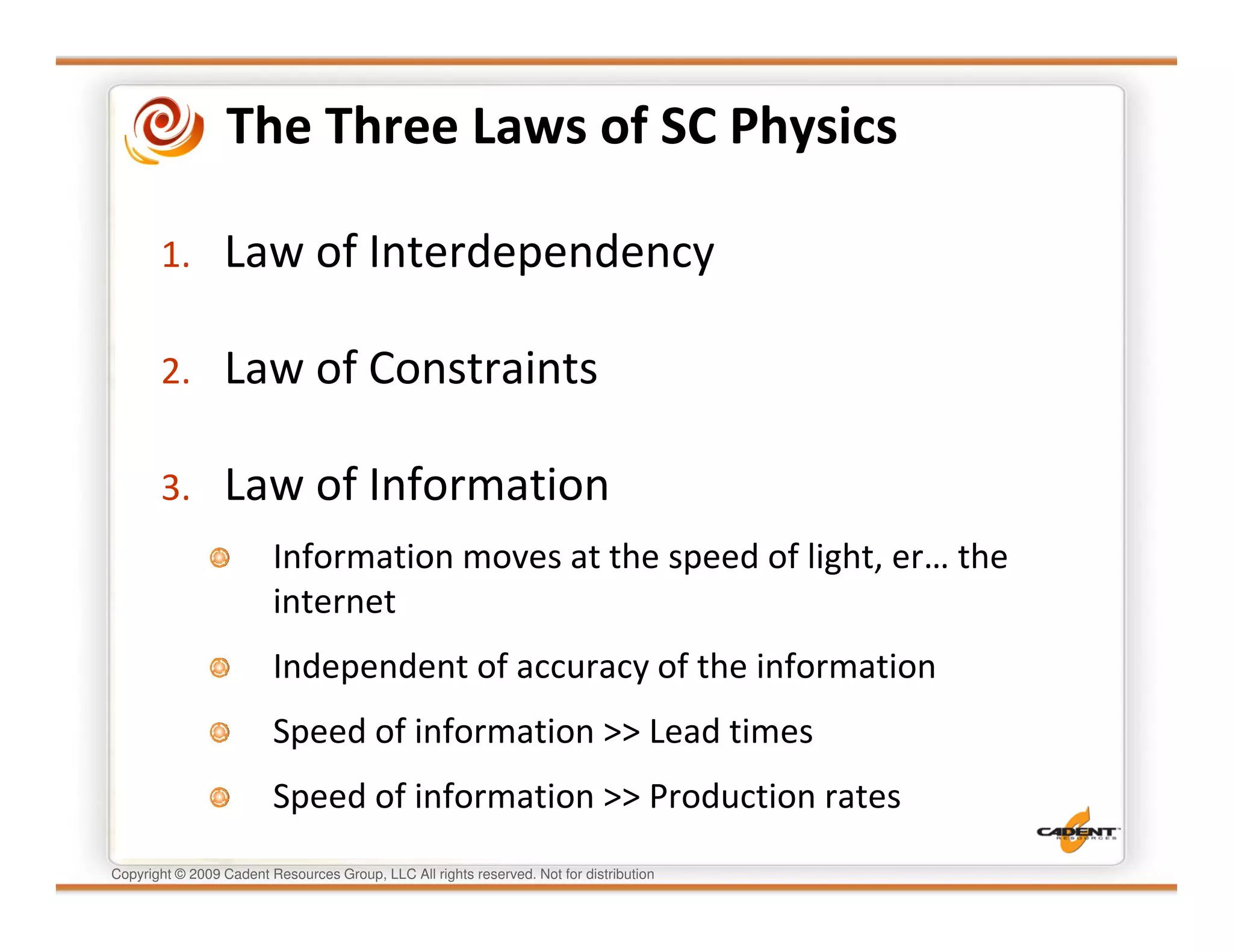 The Three Laws of SC Physics

1. Law of Interdependency

2. Law of Constraints

3. Law of Information

Information moves at the speed of light, er… the internet

Independent of accuracy of the information

Speed of information >> Lead times

Speed of information >> Production rates

CADENT RESOURCES

Copyright © 2009 Cadent Resources Group, LLC All rights reserved. Not for distribution